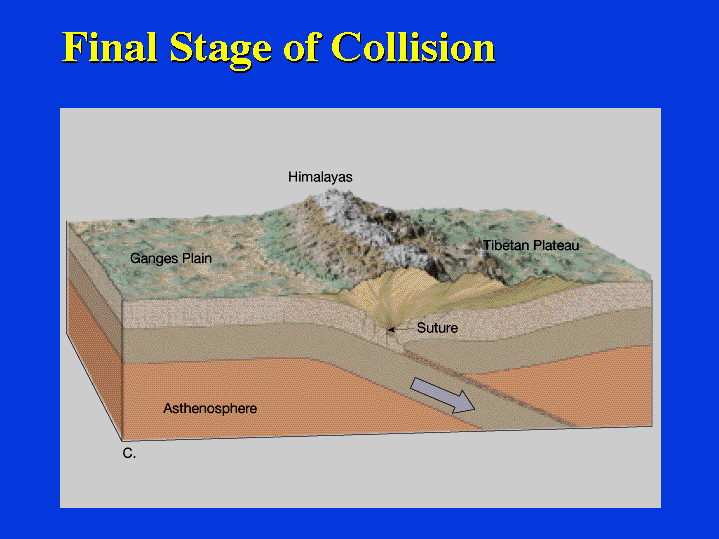 Final Stage of Collision

Himalayas

Ganges Plain

Tibetan Plateau

Suture

Asthenosphere

C.